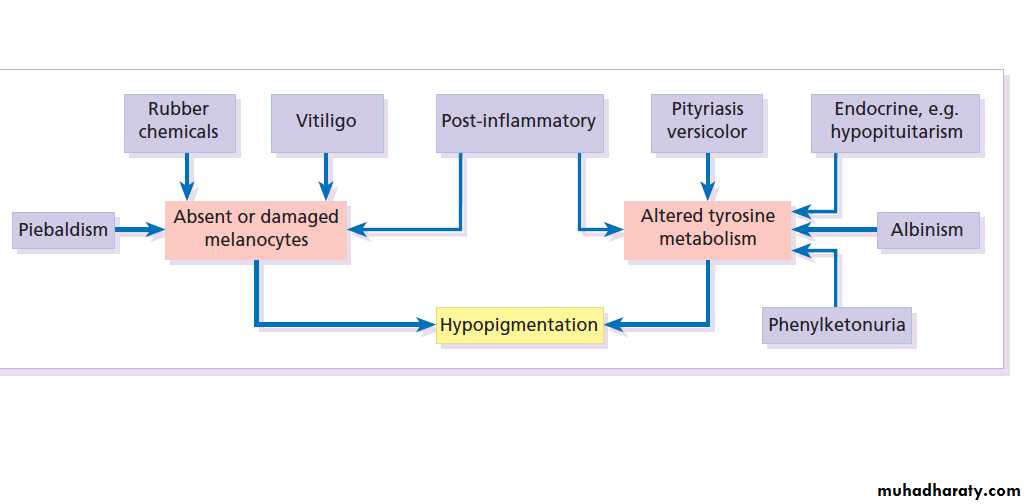 Rubber chemicals

Vitiligo

Post-inflammatory

Pityriasis versicolor

Endocrine, e.g. hypopituitarism

Piebaldism

Absent or damaged melanocytes

Altered tyrosine metabolism

Albinism

Hypopigmentation

Phenylketonuria

muhadharaty.com